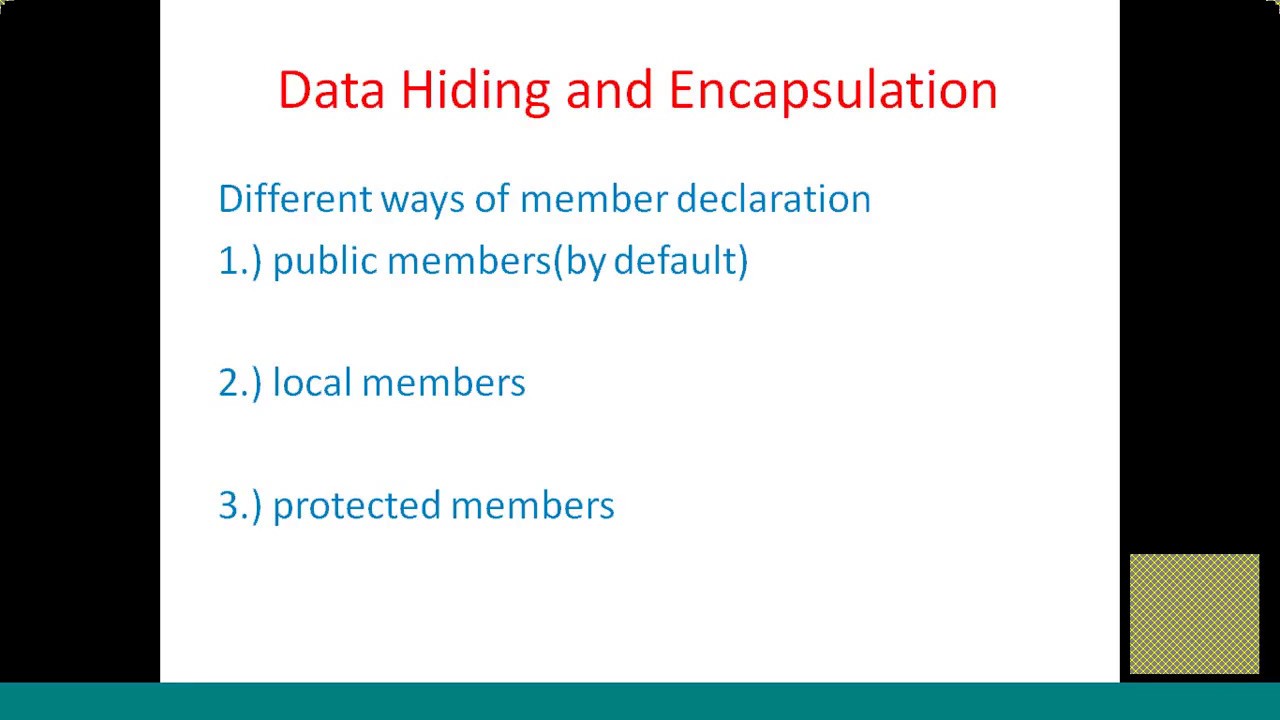 Data Hiding and Encapsulation

Different ways of member declaration

1.) public members(by default)

2.) local members

3.) protected members